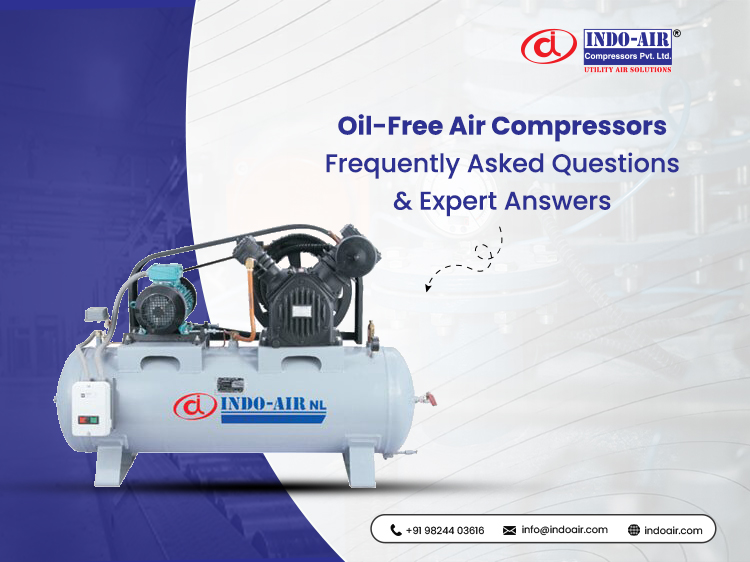 INDO-AIR®
Compressors Pvt. Ltd.
UTILITY AIR SOLUTIONS

Oil-Free Air Compressors
Frequently Asked Questions
& Expert Answers

INDO-AIR NL

+91 98244 03616 info@indoair.com indoair.com